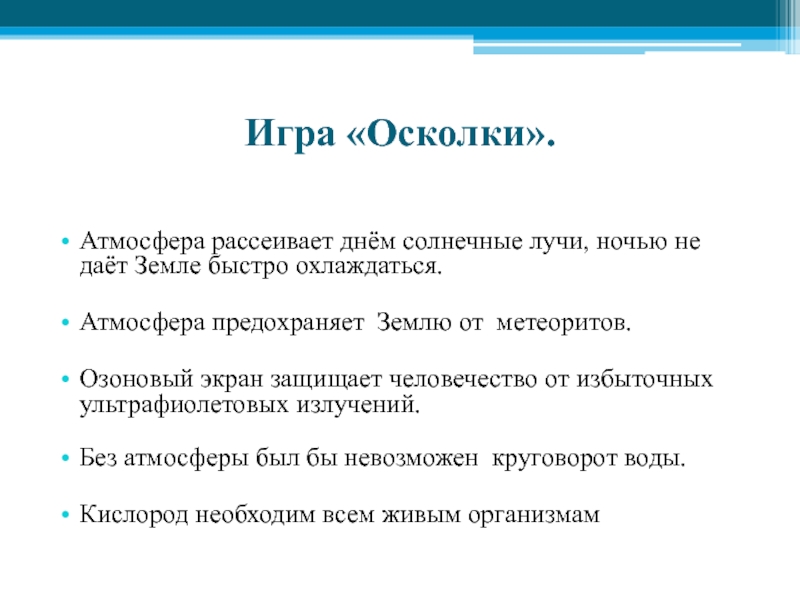 Игра «Осколки».

• Атмосфера рассеивает днём солнечные лучи, ночью не даёт Земле быстро охлаждаться.

• Атмосфера предохраняет  Землю от  метеоритов.

• Озоновый экран защищает человечество от избыточных ультрафиолетовых излучений.

• Без атмосферы был бы невозможен  круговорот воды.

• Кислород необходим всем живым организмам